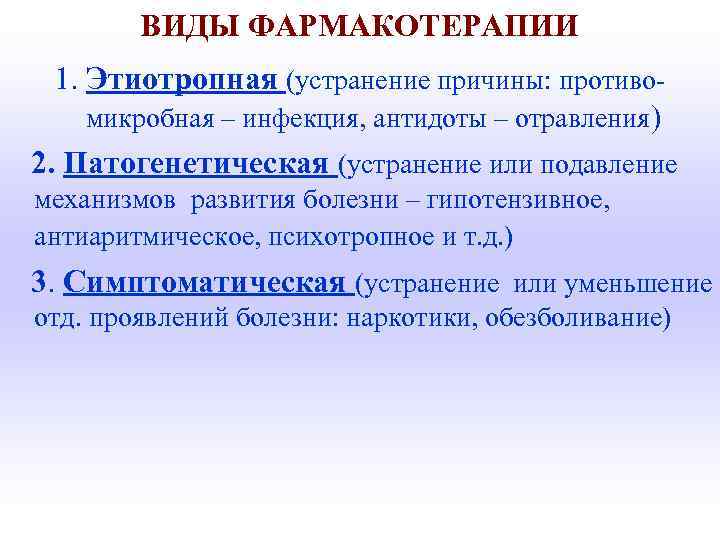 ВИДЫ ФАРМАКОТЕРАПИИ

1. Этиотропная (устранение причины: противомикробная – инфекция, антидоты – отравления)

2. Патогенетическая (устранение или подавление механизмов развития болезни – гипотензивное, антиаритмическое, психотропное и т.д.)

3. Симптоматическая (устранение или уменьшение отд. проявлений болезни: наркотики, обезболивание)